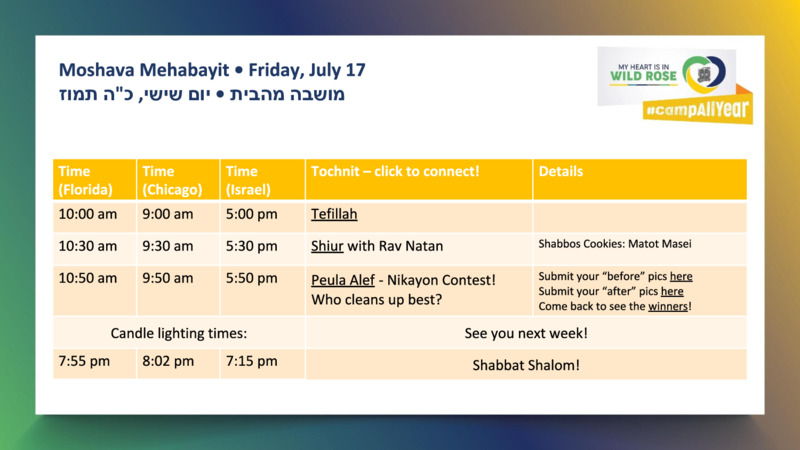 Moshava Mehabayit • Friday, July 17
מושבה מהבית • יום שישי, כ"ה תמוז

MY HEART IS IN WILD ROSE
#campAllYear

| Time (Florida) | Time (Chicago) | Time (Israel) | Tochnit – click to connect! | Details |
|---|---|---|---|---|
| 10:00 am | 9:00 am | 5:00 pm | Tefillah | |
| 10:30 am | 9:30 am | 5:30 pm | Shiur with Rav Natan | Shabbos Cookies: Matot Masei |
| 10:50 am | 9:50 am | 5:50 pm | Peula Alef - Nikayon Contest! Who cleans up best? | Submit your "before" pics here Submit your "after" pics here Come back to see the winners! |
| Candle lighting times: | | | See you next week! | |
| 7:55 pm | 8:02 pm | 7:15 pm | Shabbat Shalom! | |